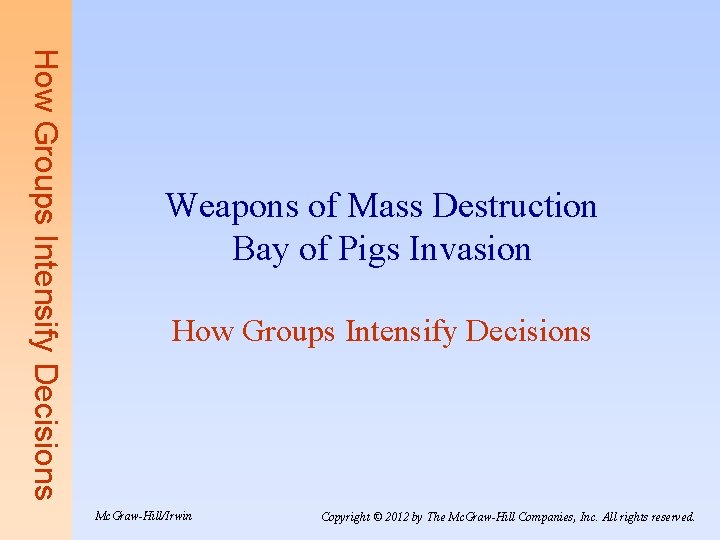 How Groups Intensify Decisions

Weapons of Mass Destruction
Bay of Pigs Invasion

How Groups Intensify Decisions

McGraw-Hill/Irwin

Copyright © 2012 by The McGraw-Hill Companies, Inc. All rights reserved.